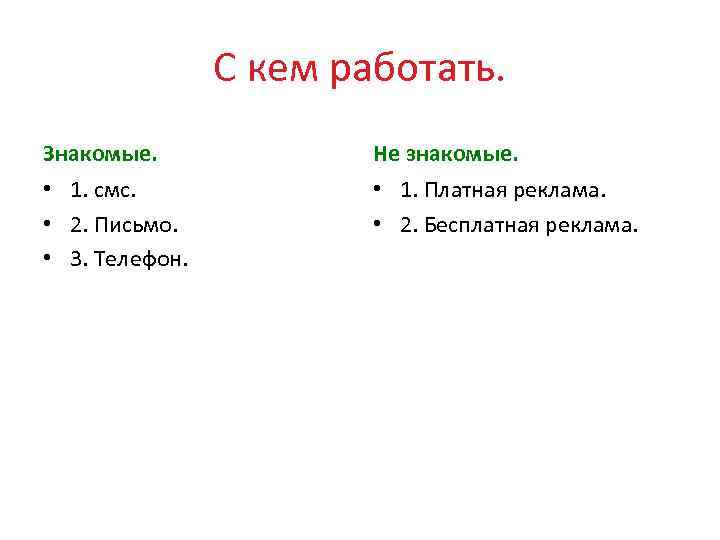 С кем работать.

Знакомые.

• 1. смс.
• 2. Письмо.
• 3. Телефон.

Не знакомые.

• 1. Платная реклама.
• 2. Бесплатная реклама.